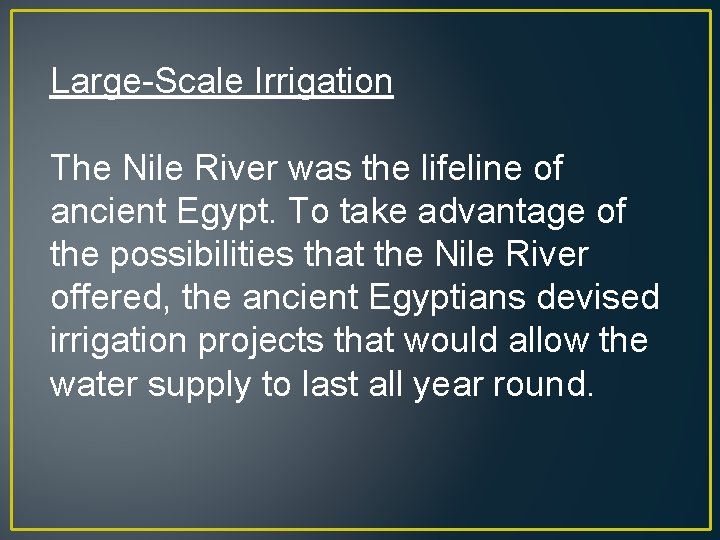 Large-Scale Irrigation

The Nile River was the lifeline of ancient Egypt. To take advantage of the possibilities that the Nile River offered, the ancient Egyptians devised irrigation projects that would allow the water supply to last all year round.